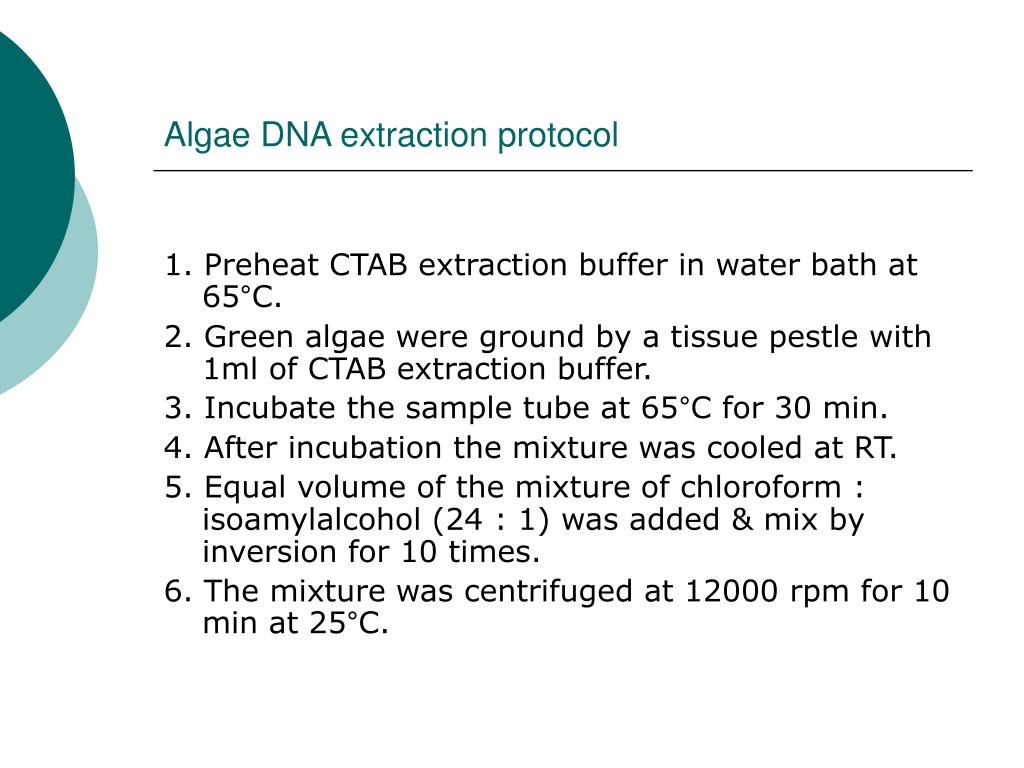 Algae DNA extraction protocol

1. Preheat CTAB extraction buffer in water bath at 65°C.

2. Green algae were ground by a tissue pestle with 1ml of CTAB extraction buffer.

3. Incubate the sample tube at 65°C for 30 min.

4. After incubation the mixture was cooled at RT.

5. Equal volume of the mixture of chloroform : isoamylalcohol (24 : 1) was added & mix by inversion for 10 times.

6. The mixture was centrifuged at 12000 rpm for 10 min at 25°C.